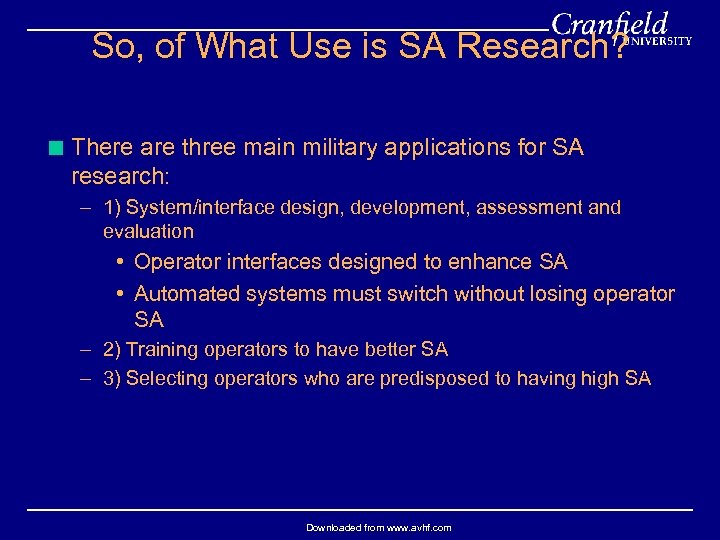 Cranfield UNIVERSITY

So, of What Use is SA Research?

There are three main military applications for SA research:

– 1) System/interface design, development, assessment and evaluation

• Operator interfaces designed to enhance SA

• Automated systems must switch without losing operator SA

– 2) Training operators to have better SA

– 3) Selecting operators who are predisposed to having high SA

Downloaded from www.avhf.com